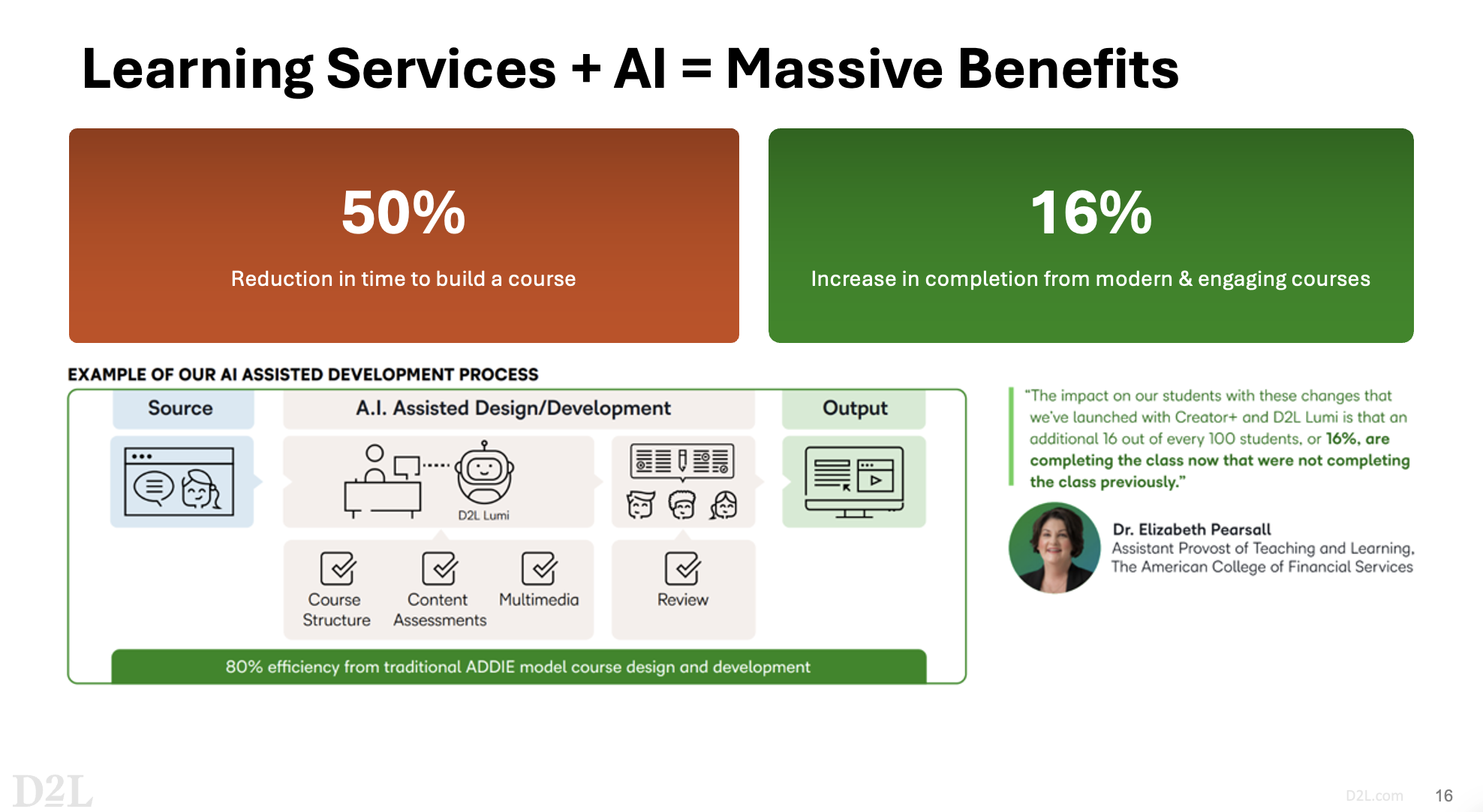 Learning Services + AI = Massive Benefits

50%

Reduction in time to build a course

16%

Increase in completion from modern & engaging courses

EXAMPLE OF OUR AI ASSISTED DEVELOPMENT PROCESS

Source

A.I. Assisted Design/Development

Output

D2L Lumi

Course Structure

Content Assessments

Multimedia

Review

80% efficiency from traditional ADDIE model course design and development

"The impact on our students with these changes that we've launched with Creator+ and D2L Lumi is that an additional 16 out of every 100 students, or 16%, are completing the class now that were not completing the class previously."

Dr. Elizabeth Pearsall
Assistant Provost of Teaching and Learning, The American College of Financial Services

D2L

D2L.com

16